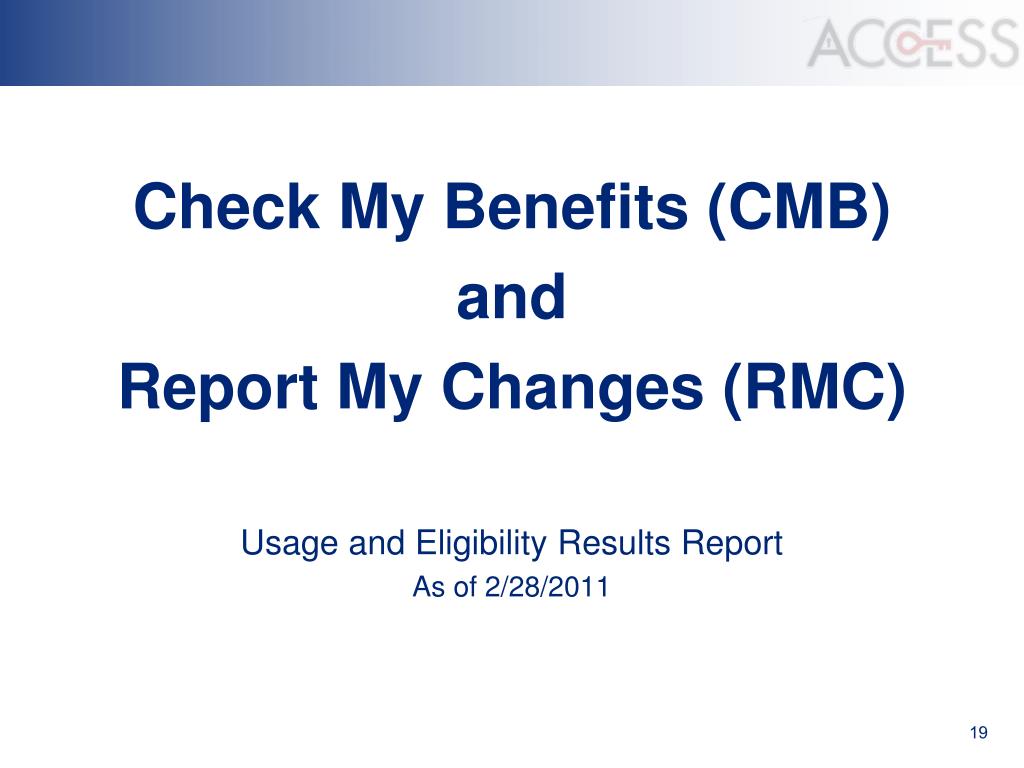 ACCESS

Check My Benefits (CMB)
and
Report My Changes (RMC)

Usage and Eligibility Results Report
As of 2/28/2011

19